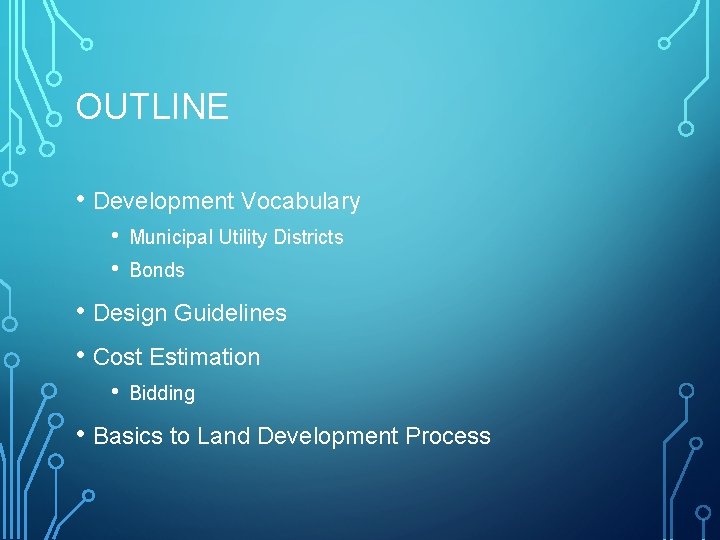 OUTLINE

• Development Vocabulary
  • Municipal Utility Districts
  • Bonds
• Design Guidelines
• Cost Estimation
  • Bidding
• Basics to Land Development Process